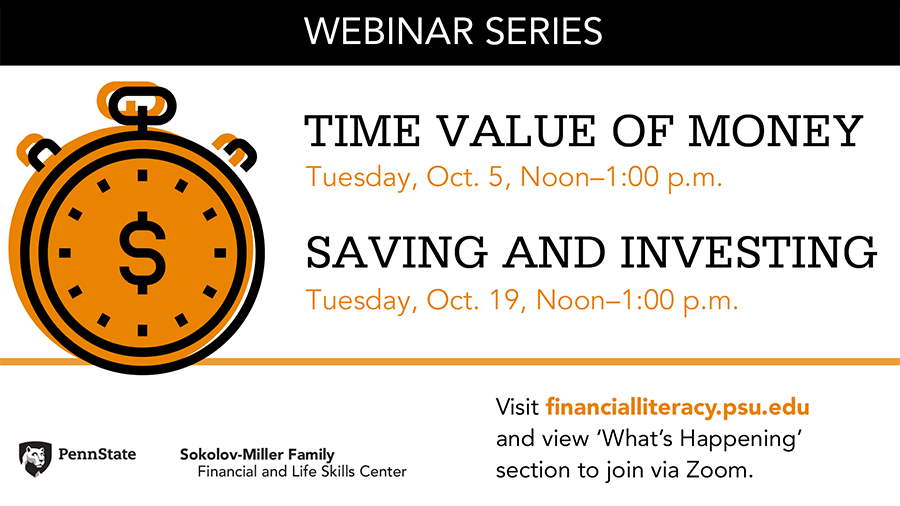 WEBINAR SERIES

$

TIME VALUE OF MONEY
Tuesday, Oct. 5, Noon–1:00 p.m.

SAVING AND INVESTING
Tuesday, Oct. 19, Noon–1:00 p.m.

PennState

Sokolov-Miller Family
Financial and Life Skills Center

Visit financialliteracy.psu.edu and view 'What's Happening' section to join via Zoom.